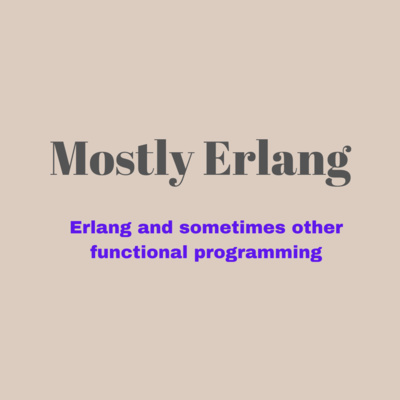 Mostly Erlang

Erlang and sometimes other functional programming